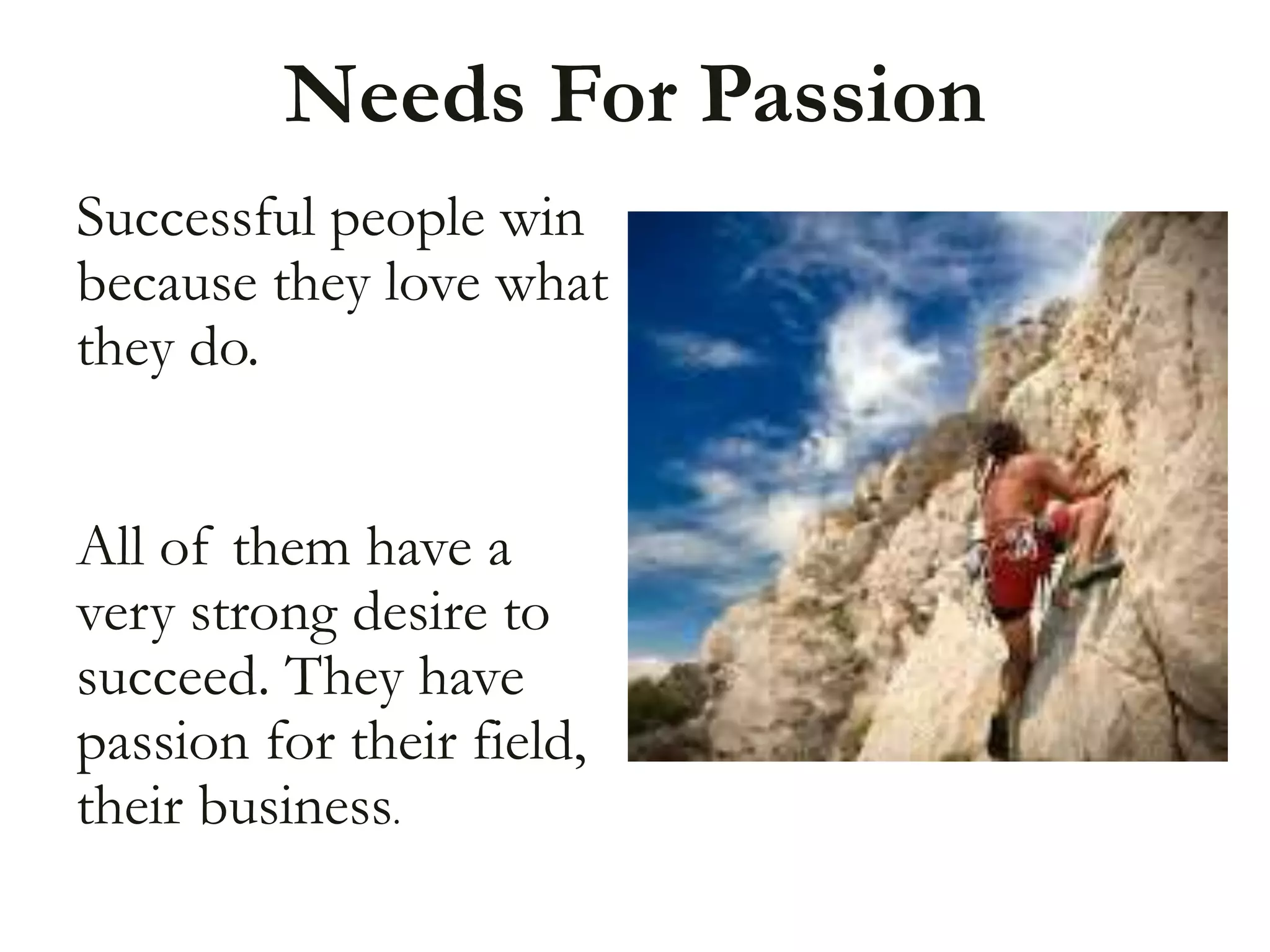 Needs For Passion

Successful people win because they love what they do.

All of them have a very strong desire to succeed. They have passion for their field, their business.